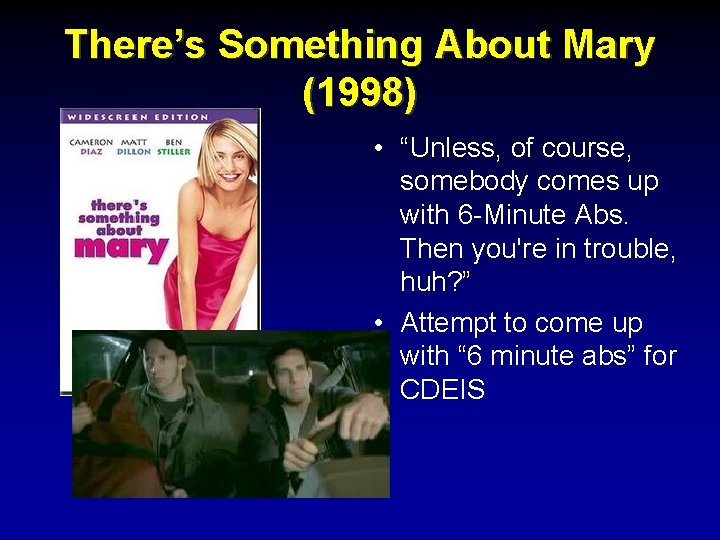 There's Something About Mary (1998)

WIDESCREEN EDITION

CAMERON DIAZ MATT DILLON BEN STILLER

there's something about mary

• "Unless, of course, somebody comes up with 6-Minute Abs. Then you're in trouble, huh?"

• Attempt to come up with "6 minute abs" for CDEIS